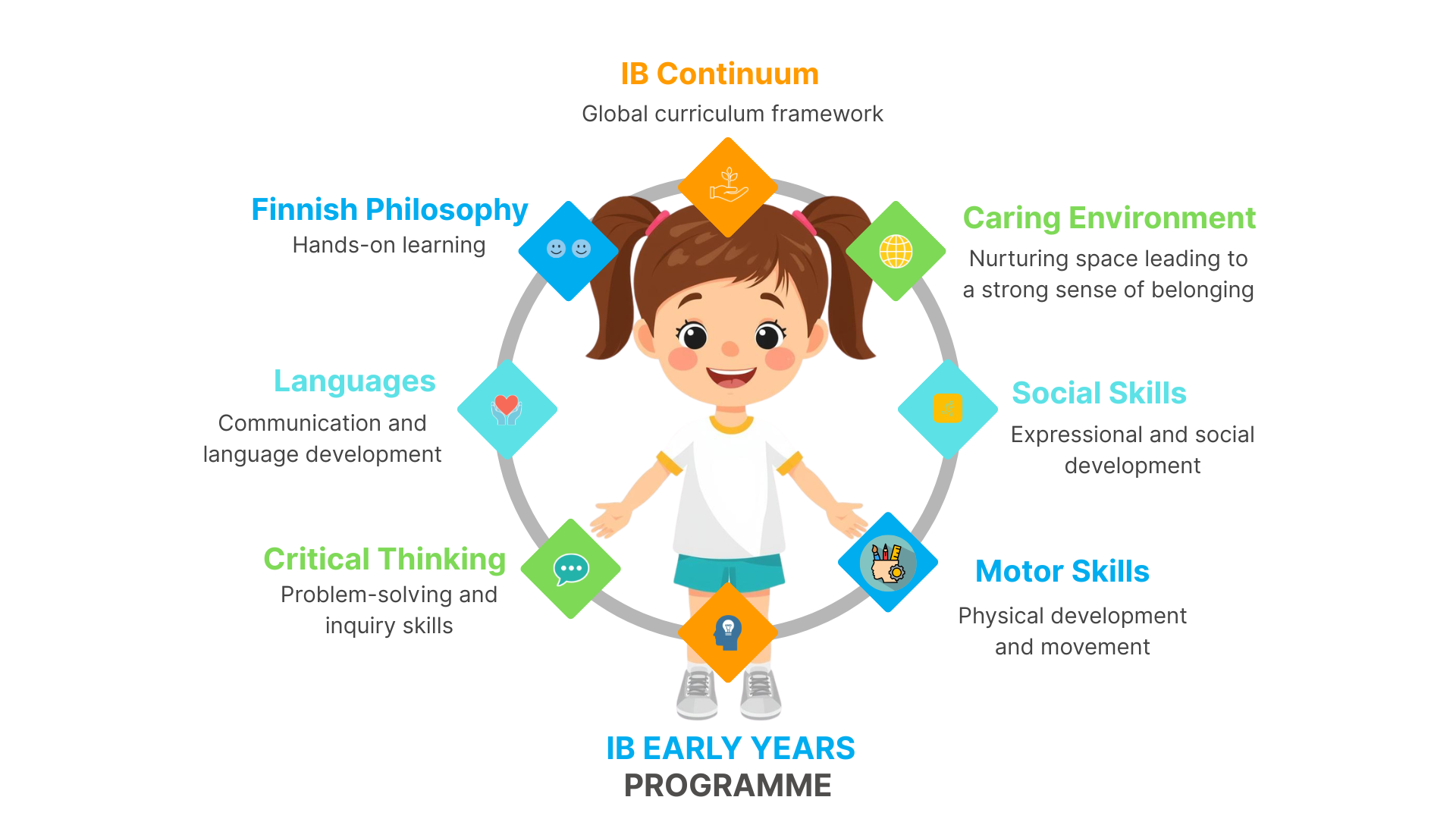 IB Continuum
Global curriculum framework

Finnish Philosophy
Hands-on learning

Caring Environment
Nurturing space leading to a strong sense of belonging

Languages
Communication and language development

Social Skills
Expressional and social development

Critical Thinking
Problem-solving and inquiry skills

Motor Skills
Physical development and movement

IB EARLY YEARS
PROGRAMME